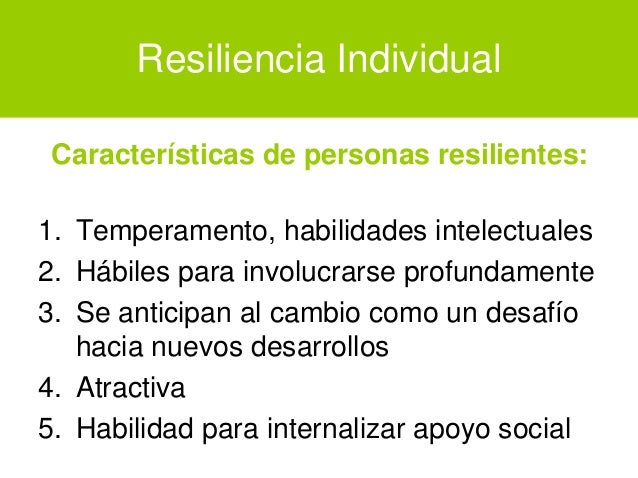 Resiliencia Individual

Características de personas resilientes:

1. Temperamento, habilidades intelectuales
2. Hábiles para involucrarse profundamente
3. Se anticipan al cambio como un desafío hacia nuevos desarrollos
4. Atractiva
5. Habilidad para internalizar apoyo social